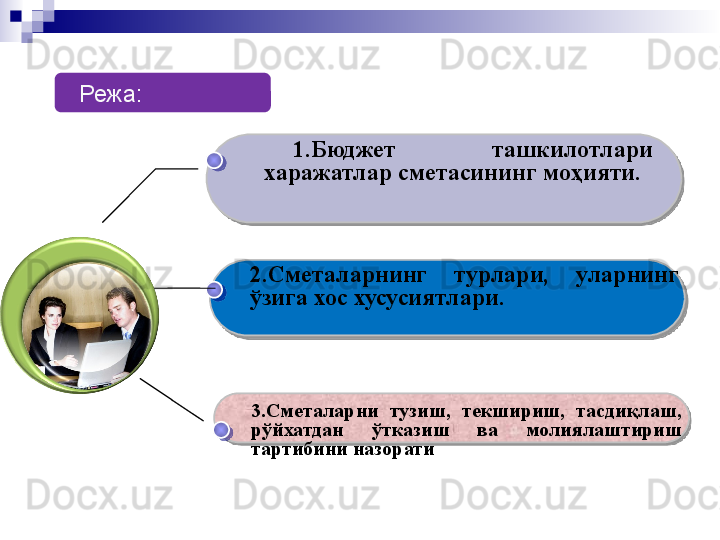 Docx.uz Docx.uz Docx.uz Doc

Режа:

1.Бюджет ташкилотлари харажатлар сметасининг моҳияти.

2.Сметаларнинг турлари, уларнинг ўзига хос хусусиятлари.

3.Сметаларни тузиш, текшириш, тасдиқлаш, рўйхатдан ўтказиш ва молиялаштириш тартибини назорати

Docx.uz Docx.uz Docx.uz Doc